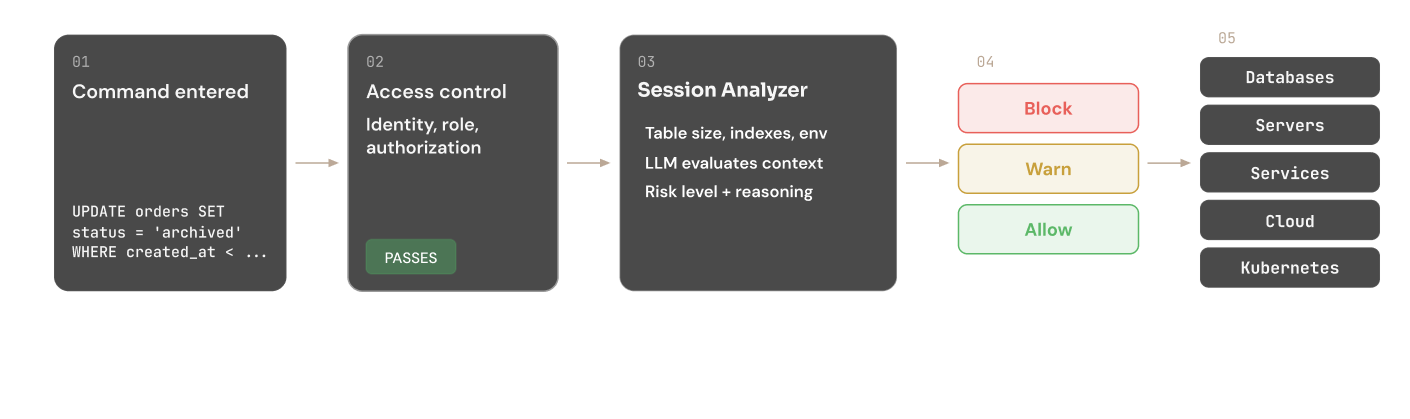 01
Command entered

UPDATE orders SET status = 'archived' WHERE created_at < ...

02
Access control
Identity, role, authorization

PASSES

03
Session Analyzer
Table size, indexes, env
LLM evaluates context
Risk level + reasoning

04
Block
Warn
Allow

05
Databases
Servers
Services
Cloud
Kubernetes